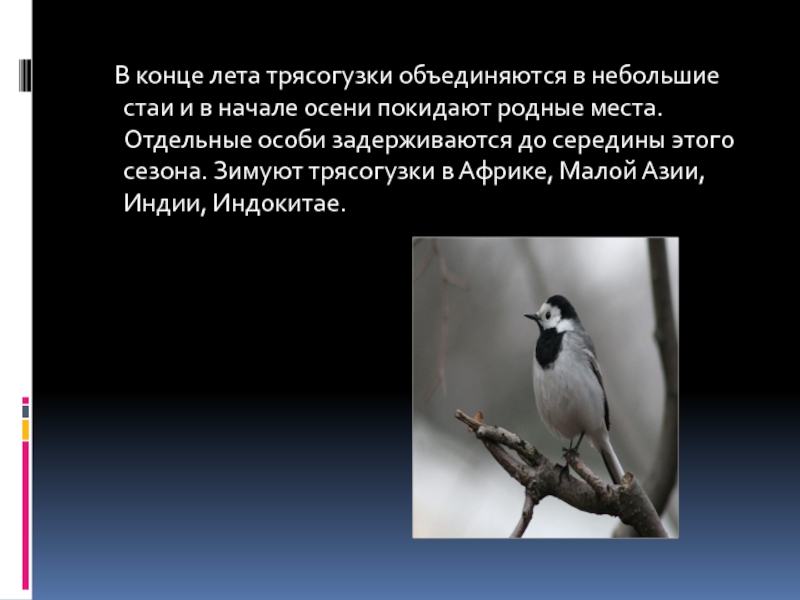 В конце лета трясогузки объединяются в небольшие стаи и в начале осени покидают родные места. Отдельные особи задерживаются до середины этого сезона. Зимуют трясогузки в Африке, Малой Азии, Индии, Индокитае.